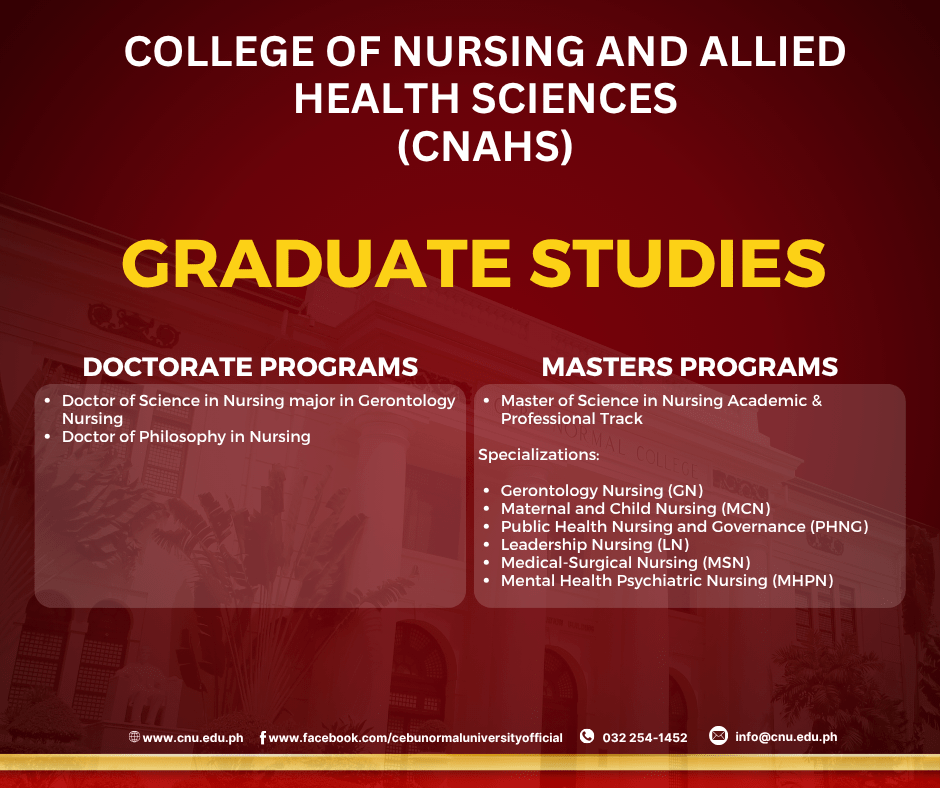 COLLEGE OF NURSING AND ALLIED HEALTH SCIENCES (CNAHS)

GRADUATE STUDIES

DOCTORATE PROGRAMS

• Doctor of Science in Nursing major in Gerontology Nursing
• Doctor of Philosophy in Nursing

MASTERS PROGRAMS

• Master of Science in Nursing Academic & Professional Track

Specializations:

• Gerontology Nursing (GN)
• Maternal and Child Nursing (MCN)
• Public Health Nursing and Governance (PHNG)
• Leadership Nursing (LN)
• Medical-Surgical Nursing (MSN)
• Mental Health Psychiatric Nursing (MHPN)

www.cnu.edu.ph www.facebook.com/cebunormaluniversityofficial 032 254-1452 info@cnu.edu.ph